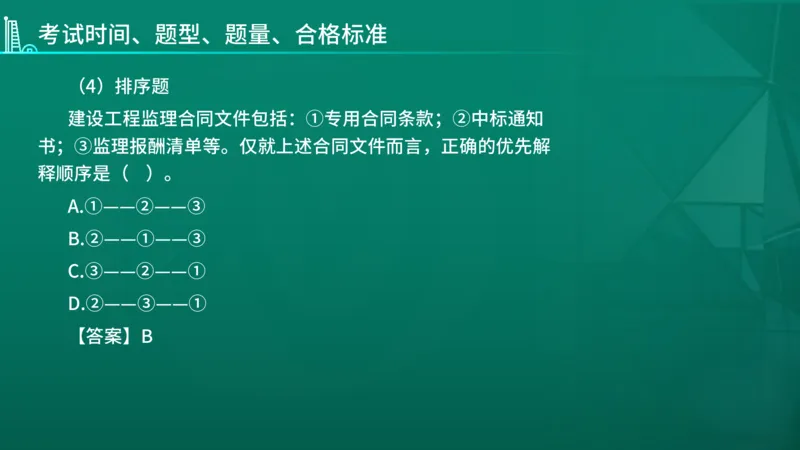 考试时间、题型、题量、合格标准

（4）排序题

建设工程监理合同文件包括：①专用合同条款；②中标通知书；③监理报酬清单等。仅就上述合同文件而言，正确的优先解释顺序是（ ）。

A.①——②——③

B.②——①——③

C.③——②——①

D.②——③——①

【答案】B